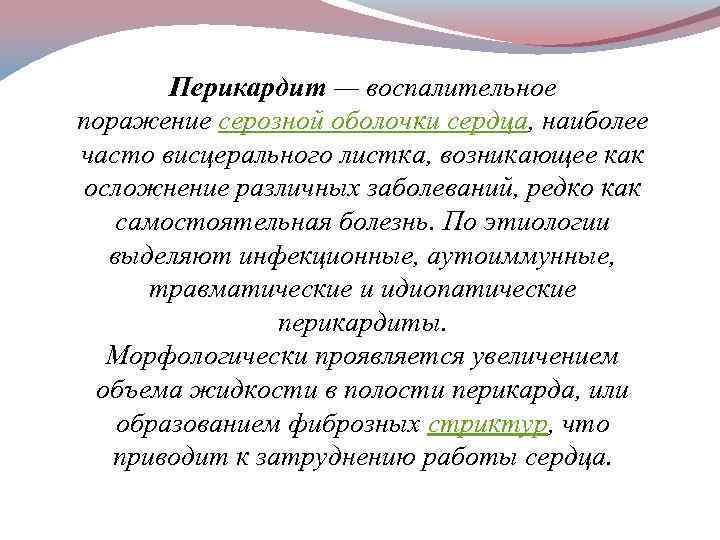 Перикардит — воспалительное поражение серозной оболочки сердца, наиболее часто висцерального листка, возникающее как осложнение различных заболеваний, редко как самостоятельная болезнь. По этиологии выделяют инфекционные, аутоиммунные, травматические и идиопатические перикардиты.
Морфологически проявляется увеличением объема жидкости в полости перикарда, или образованием фиброзных стриктур, что приводит к затруднению работы сердца.